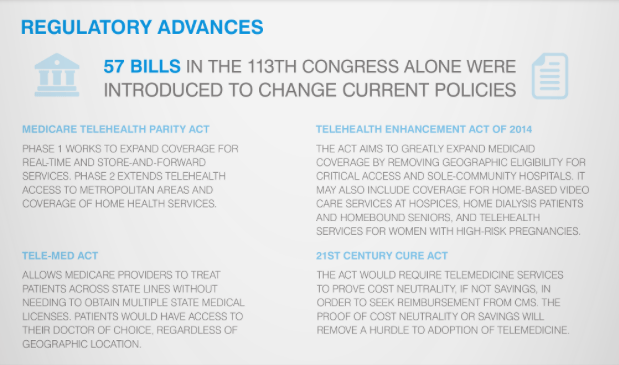 REGULATORY ADVANCES

57 BILLS IN THE 113TH CONGRESS ALONE WERE INTRODUCED TO CHANGE CURRENT POLICIES

MEDICARE TELEHEALTH PARITY ACT

PHASE 1 WORKS TO EXPAND COVERAGE FOR REAL-TIME AND STORE-AND-FORWARD SERVICES. PHASE 2 EXTENDS TELEHEALTH ACCESS TO METROPOLITAN AREAS AND COVERAGE OF HOME HEALTH SERVICES.

TELE-MED ACT

ALLOWS MEDICARE PROVIDERS TO TREAT PATIENTS ACROSS STATE LINES WITHOUT NEEDING TO OBTAIN MULTIPLE STATE MEDICAL LICENSES. PATIENTS WOULD HAVE ACCESS TO THEIR DOCTOR OF CHOICE, REGARDLESS OF GEOGRAPHIC LOCATION.

TELEHEALTH ENHANCEMENT ACT OF 2014

THE ACT AIMS TO GREATLY EXPAND MEDICAID COVERAGE BY REMOVING GEOGRAPHIC ELIGIBILITY FOR CRITICAL ACCESS AND SOLE-COMMUNITY HOSPITALS. IT MAY ALSO INCLUDE COVERAGE FOR HOME-BASED VIDEO CARE SERVICES AT HOSPICES, HOME DIALYSIS PATIENTS AND HOMEBOUND SENIORS, AND TELEHEALTH SERVICES FOR WOMEN WITH HIGH-RISK PREGNANCIES.

21ST CENTURY CURE ACT

THE ACT WOULD REQUIRE TELEMEDICINE SERVICES TO PROVE COST NEUTRALITY, IF NOT SAVINGS, IN ORDER TO SEEK REIMBURSEMENT FROM CMS. THE PROOF OF COST NEUTRALITY OR SAVINGS WILL REMOVE A HURDLE TO ADOPTION OF TELEMEDICINE.